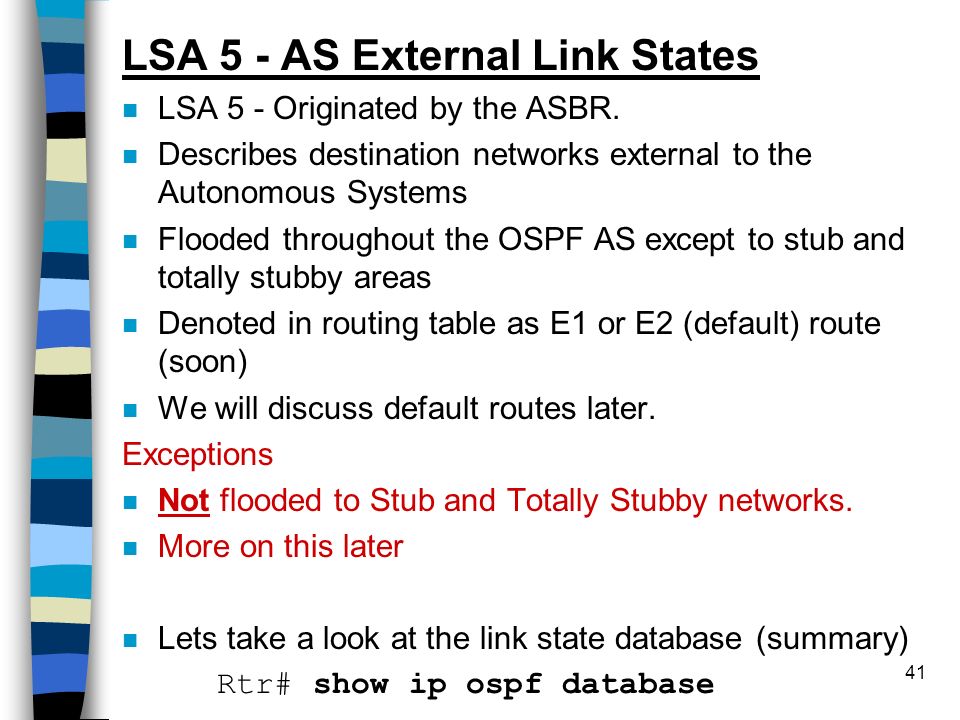 LSA 5 - AS External Link States

- LSA 5 - Originated by the ASBR.
- Describes destination networks external to the Autonomous Systems
- Flooded throughout the OSPF AS except to stub and totally stubby areas
- Denoted in routing table as E1 or E2 (default) route (soon)
- We will discuss default routes later.

Exceptions

- Not flooded to Stub and Totally Stubby networks.
- More on this later

- Lets take a look at the link state database (summary)

Rtr# show ip ospf database

41